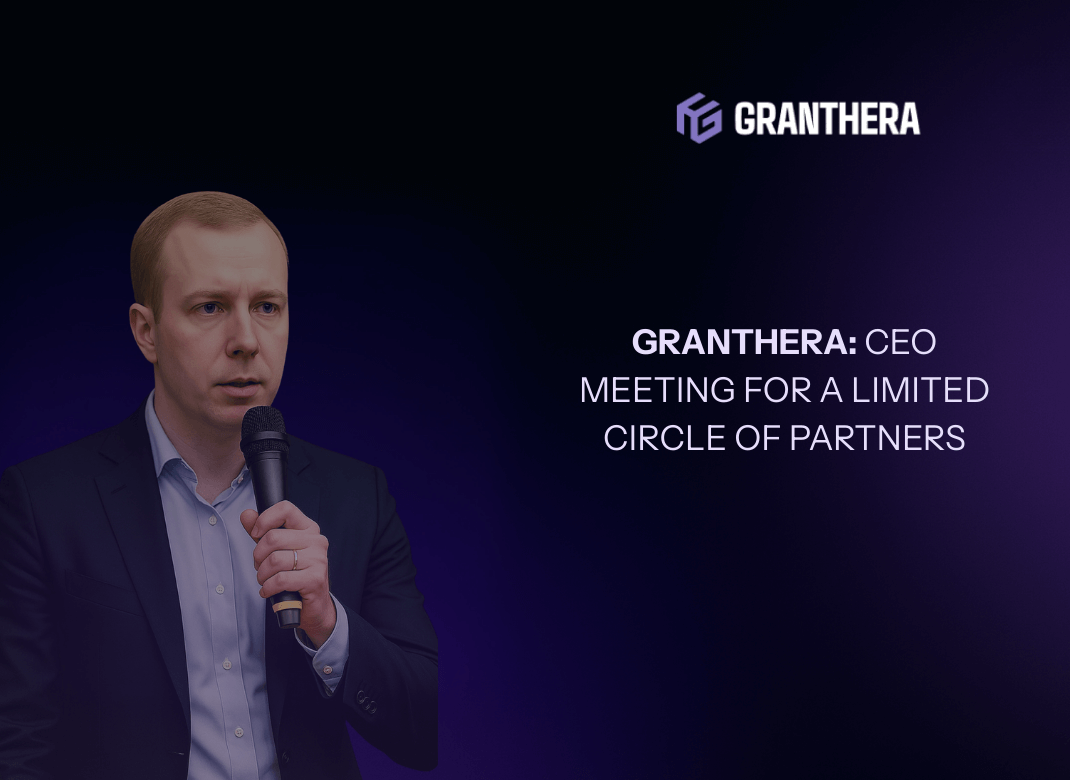 GRANTHERA

GRANTHERA: CEO MEETING FOR A LIMITED CIRCLE OF PARTNERS